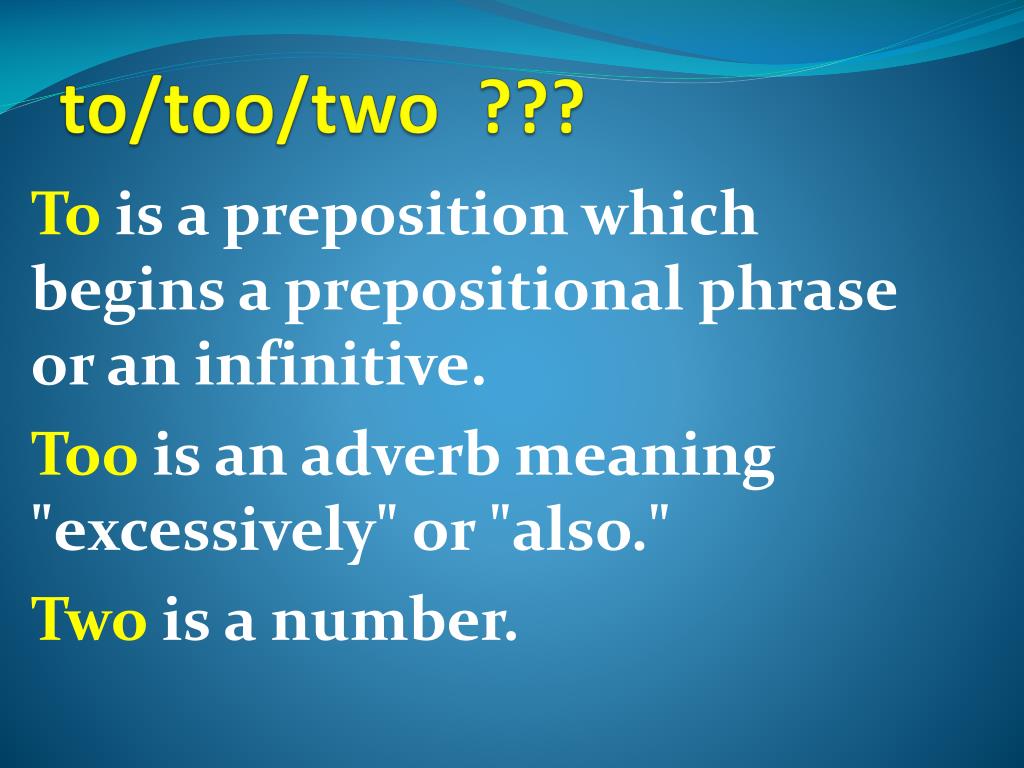 to/too/two ???

To is a preposition which begins a prepositional phrase or an infinitive.

Too is an adverb meaning "excessively" or "also."

Two is a number.